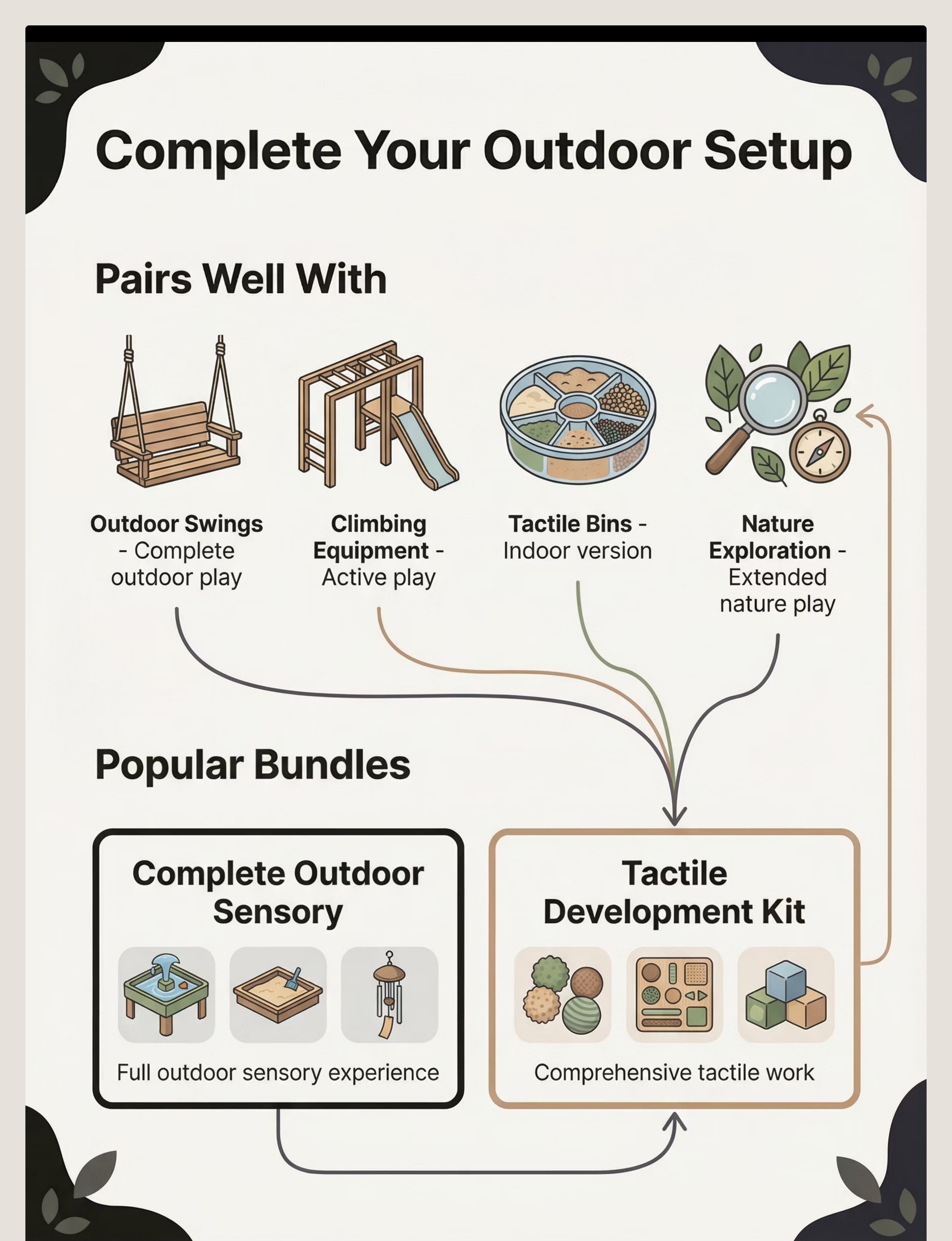 Complete Your Outdoor Setup

Pairs Well With

Outdoor Swings - Complete outdoor play

Climbing Equipment - Active play

Tactile Bins - Indoor version

Nature Exploration - Extended nature play

Popular Bundles

Complete Outdoor Sensory

Full outdoor sensory experience

Tactile Development Kit

Comprehensive tactile work